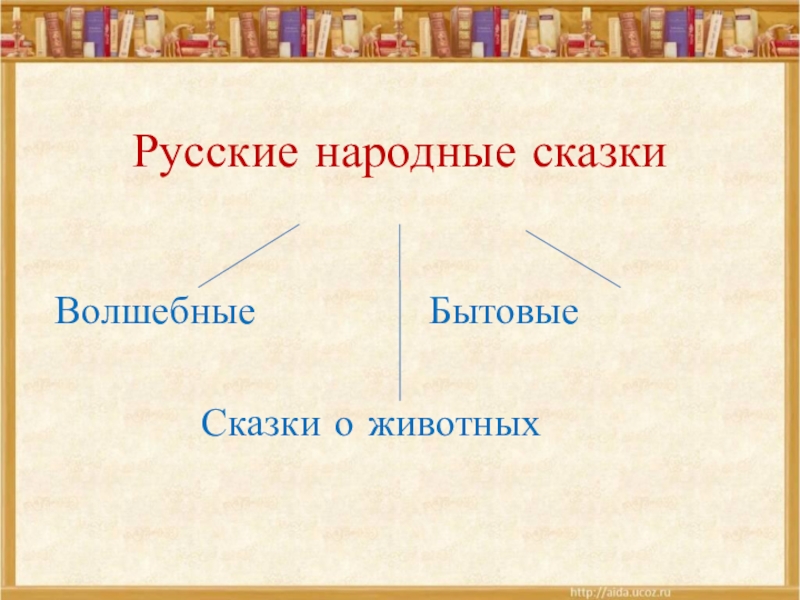 Русские народные сказки

Волшебные

Бытовые

Сказки о животных

http://aida.ucoz.ru